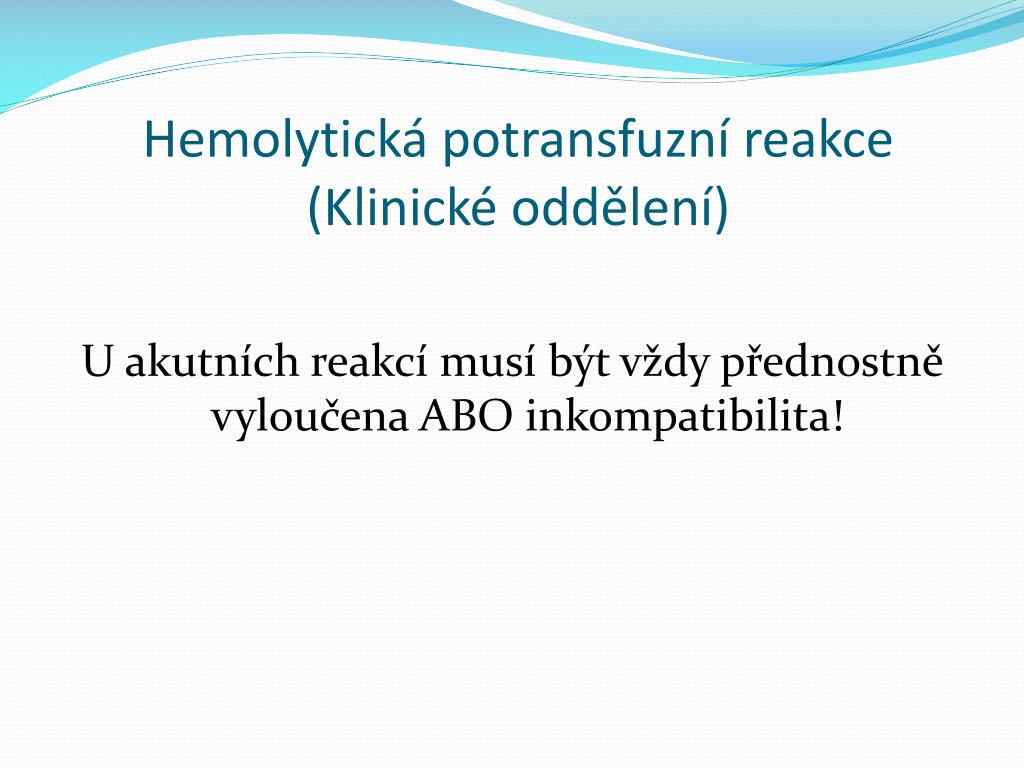 Hemolytická potransfuzní reakce
(Klinické oddělení)

U akutních reakcí musí být vždy přednostně vyloučena ABO inkompatibilita!